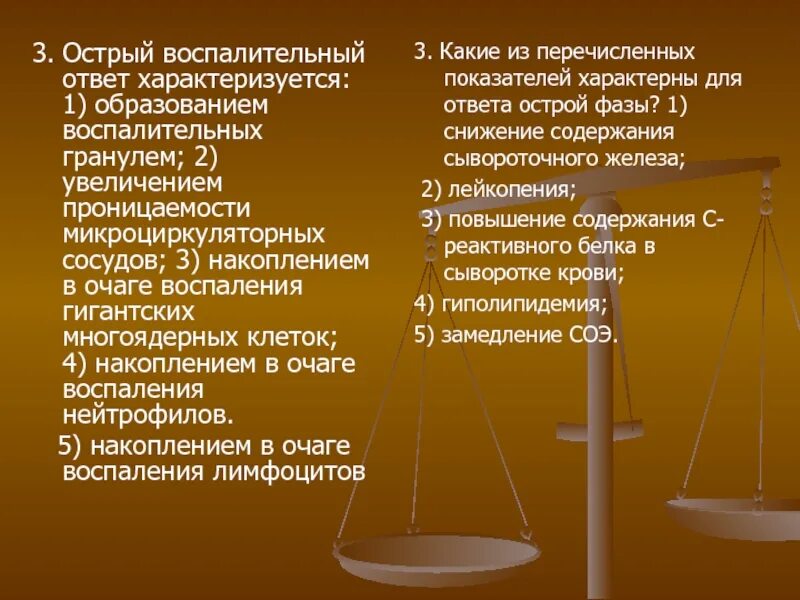 3. Острый воспалительный ответ характеризуется: 1) образованием воспалительных гранулем; 2) увеличением проницаемости микроциркуляторных сосудов; 3) накоплением в очаге воспаления гигантских многоядерных клеток; 4) накоплением в очаге воспаления нейтрофилов.

5) накоплением в очаге воспаления лимфоцитов

3. Какие из перечисленных показателей характерны для ответа острой фазы? 1) снижение содержания сывороточного железа;

2) лейкопения;

3) повышение содержания С-реактивного белка в сыворотке крови;

4) гиполипидемия;

5) замедление СОЭ.